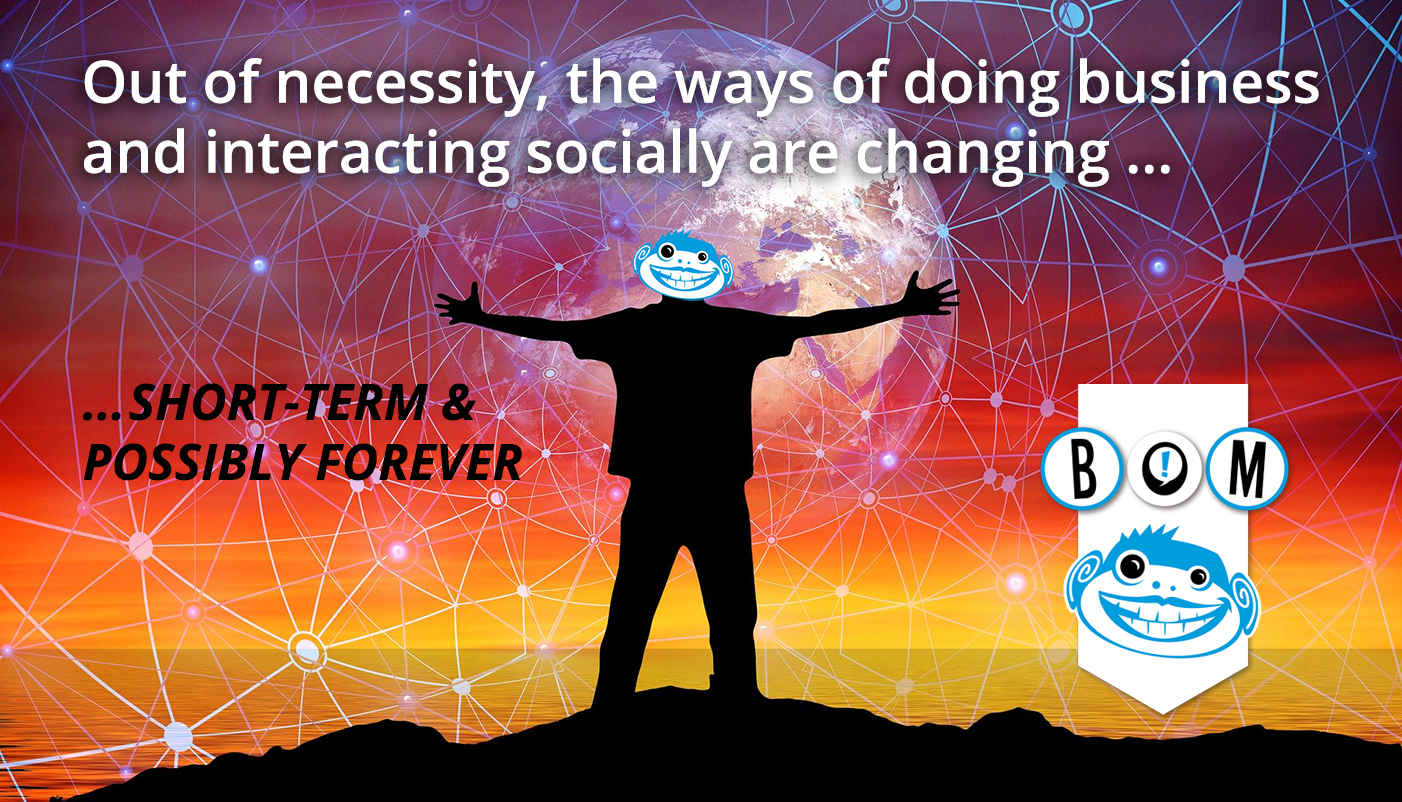 Out of necessity, the ways of doing business and interacting socially are changing ...

...SHORT-TERM & POSSIBLY FOREVER

B ! M